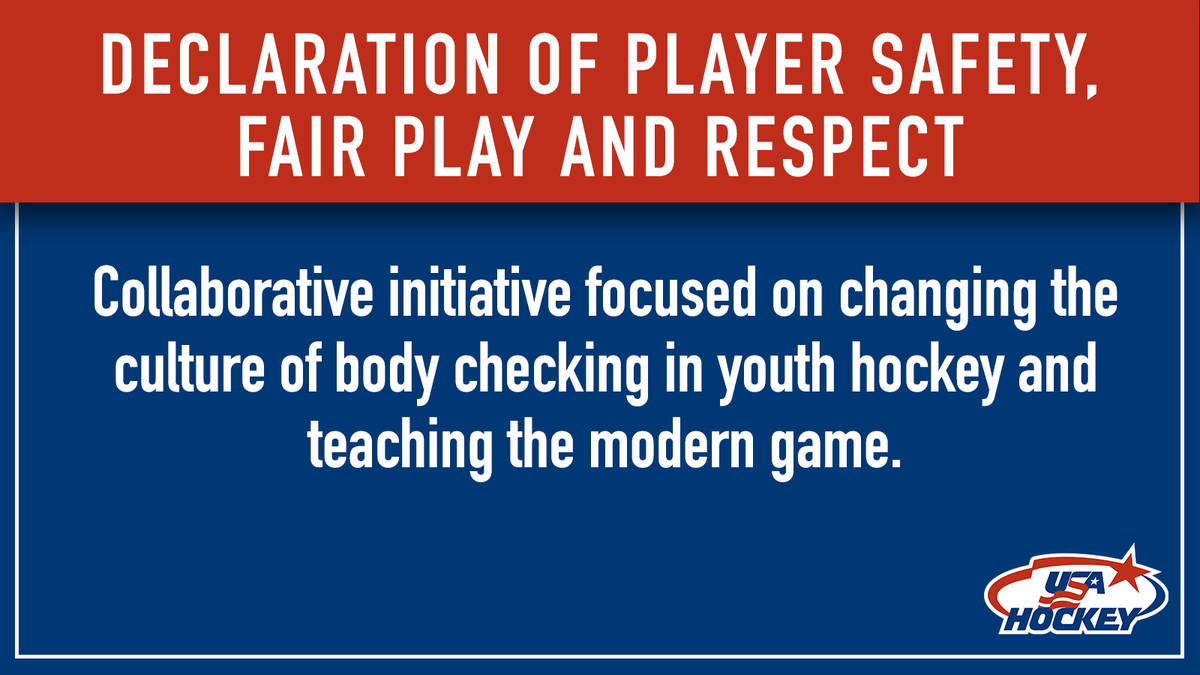 DECLARATION OF PLAYER SAFETY, FAIR PLAY AND RESPECT

Collaborative initiative focused on changing the culture of body checking in youth hockey and teaching the modern game.

USA HOCKEY